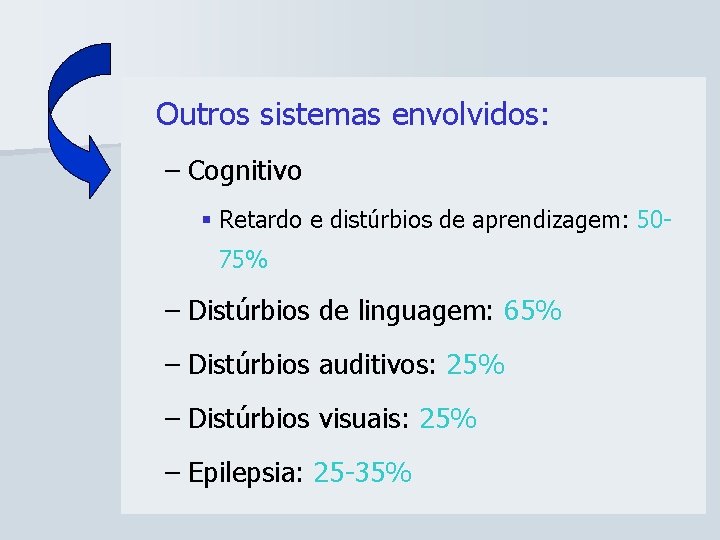 Outros sistemas envolvidos:

– Cognitivo

▪ Retardo e distúrbios de aprendizagem: 50-75%

– Distúrbios de linguagem: 65%

– Distúrbios auditivos: 25%

– Distúrbios visuais: 25%

– Epilepsia: 25-35%